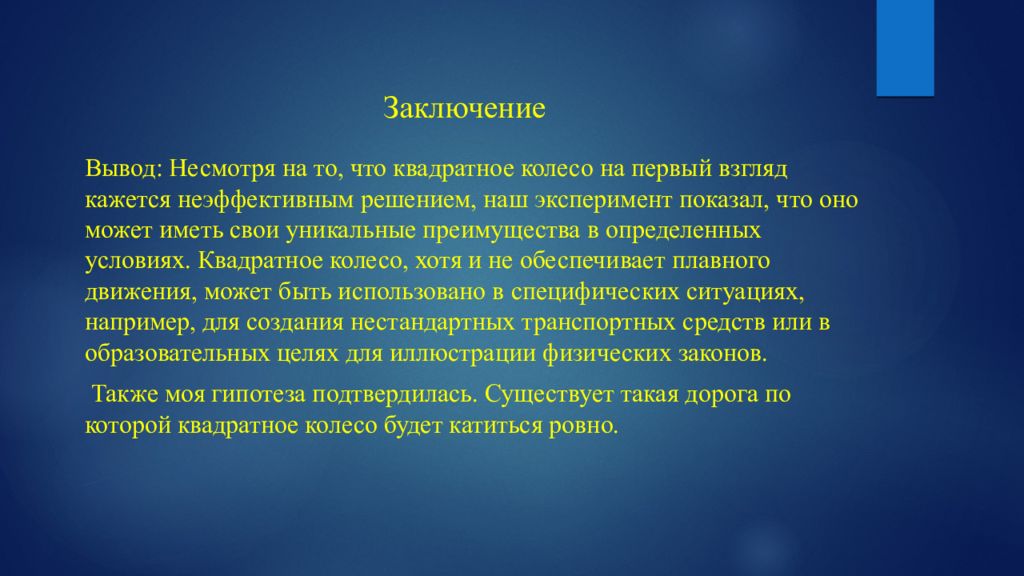 Заключение

Вывод: Несмотря на то, что квадратное колесо на первый взгляд кажется неэффективным решением, наш эксперимент показал, что оно может иметь свои уникальные преимущества в определенных условиях. Квадратное колесо, хотя и не обеспечивает плавного движения, может быть использовано в специфических ситуациях, например, для создания нестандартных транспортных средств или в образовательных целях для иллюстрации физических законов.

Также моя гипотеза подтвердилась. Существует такая дорога по которой квадратное колесо будет катиться ровно.